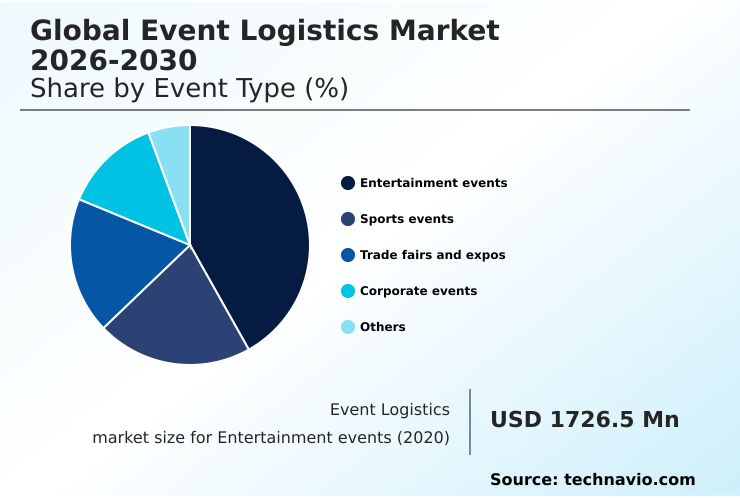 Global Event Logistics Market 2026-2030
Share by Event Type (%)

Entertainment events
Sports events
Trade fairs and expos
Corporate events
Others

Event Logistics market size for Entertainment events (2020)

USD 1726.5 Mn

Source: technavio.com